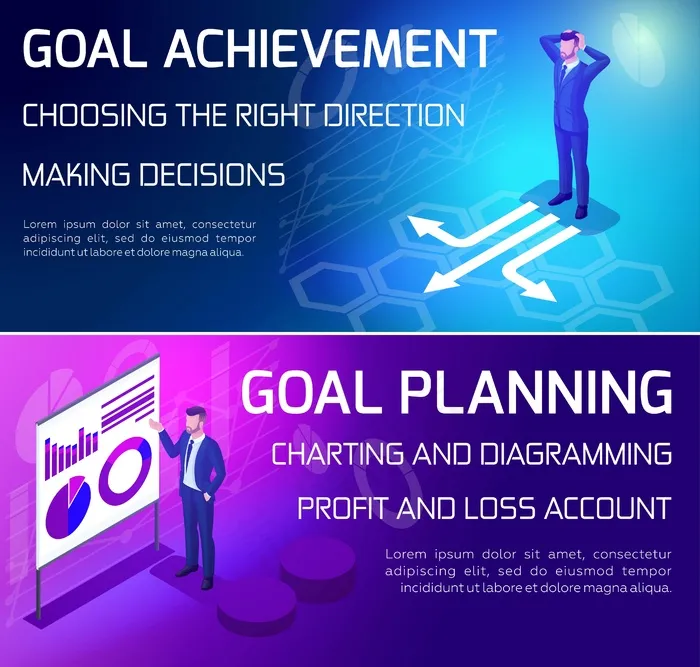 GOAL ACHIEVEMENT

CHOOSING THE RIGHT DIRECTION

MAKING DECISIONS

Lorem ipsum dolor sit amet, consectetur adipiscing elit, sed do eiusmod tempor incididunt ut labore et dolore magna aliqua.

GOAL PLANNING

CHARTING AND DIAGRAMMING

PROFIT AND LOSS ACCOUNT

Lorem ipsum dolor sit amet, consectetur adipiscing elit, sed do eiusmod tempor incididunt ut labore et dolore magna aliqua.